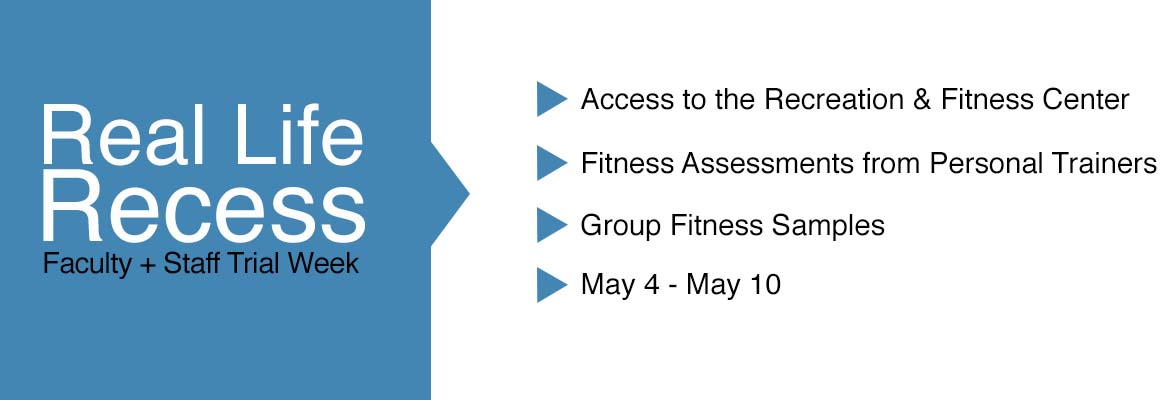 Real Life Recess
Faculty + Staff Trial Week

Access to the Recreation & Fitness Center

Fitness Assessments from Personal Trainers

Group Fitness Samples

May 4 - May 10